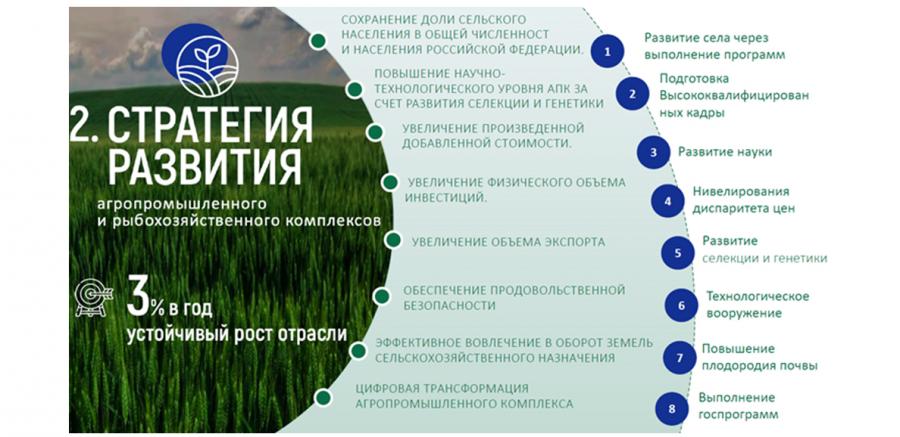 2. СТРАТЕГИЯ РАЗВИТИЯ

агропромышленного и рыбохозяйственного комплексов

3% в год устойчивый рост отрасли

СОХРАНЕНИЕ ДОЛИ СЕЛЬСКОГО НАСЕЛЕНИЯ В ОБЩЕЙ ЧИСЛЕННОСТИ И НАСЕЛЕНИЯ РОССИЙСКОЙ ФЕДЕРАЦИИ.

ПОВЫШЕНИЕ НАУЧНО-ТЕХНОЛОГИЧЕСКОГО УРОВНЯ АПК ЗА СЧЕТ РАЗВИТИЯ СЕЛЕКЦИИ И ГЕНЕТИКИ

УВЕЛИЧЕНИЕ ПРОИЗВЕДЕННОЙ ДОБАВЛЕННОЙ СТОИМОСТИ.

УВЕЛИЧЕНИЕ ФИЗИЧЕСКОГО ОБЪЕМА ИНВЕСТИЦИЙ.

УВЕЛИЧЕНИЕ ОБЪЕМА ЭКСПОРТА

ОБЕСПЕЧЕНИЕ ПРОДОВОЛЬСТВЕННОЙ БЕЗОПАСНОСТИ

ЭФФЕКТИВНОЕ ВОВЛЕЧЕНИЕ В ОБОРОТ ЗЕМЕЛЬ СЕЛЬСКОХОЗЯЙСТВЕННОГО НАЗНАЧЕНИЯ

ЦИФРОВАЯ ТРАНСФОРМАЦИЯ АГРОПРОМЫШЛЕННОГО КОМПЛЕКСА

1 Развитие села через выполнение программ

2 Подготовка Высококвалифицированных кадры

3 Развитие науки

4 Нивелирования диспаритета цен

5 Развитие селекции и генетики

6 Технологическое вооружение

7 Повышение плодородия почвы

8 Выполнение госпрограмм